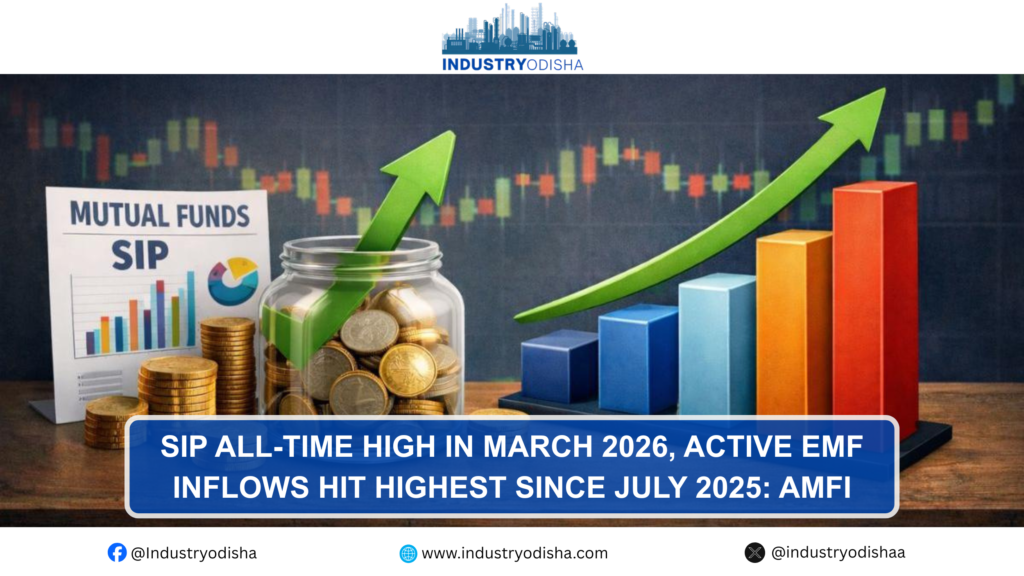 INDUSTRYODISHA

MUTUAL FUNDS
SIP

SIP ALL-TIME HIGH IN MARCH 2026, ACTIVE EMF INFLOWS HIT HIGHEST SINCE JULY 2025: AMFI

@Industryodisha
www.industryodisha.com
@industryodishaa